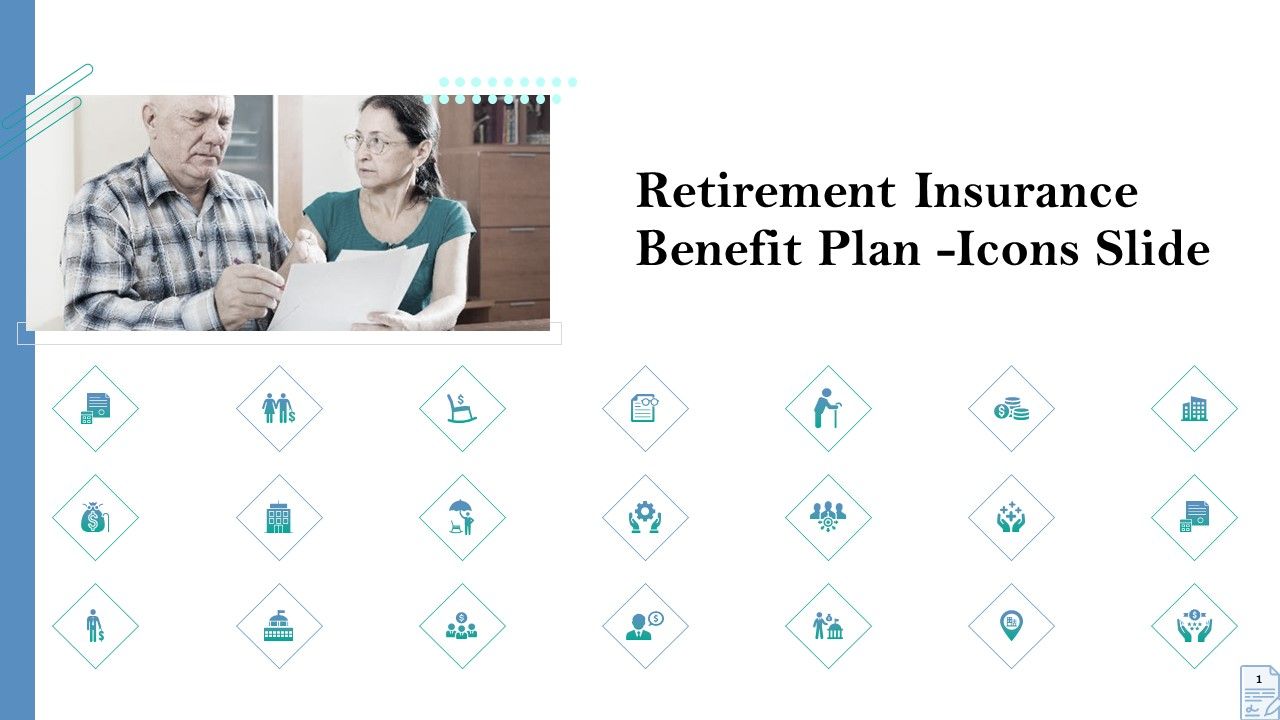 Retirement Insurance Benefit Plan -Icons Slide

1